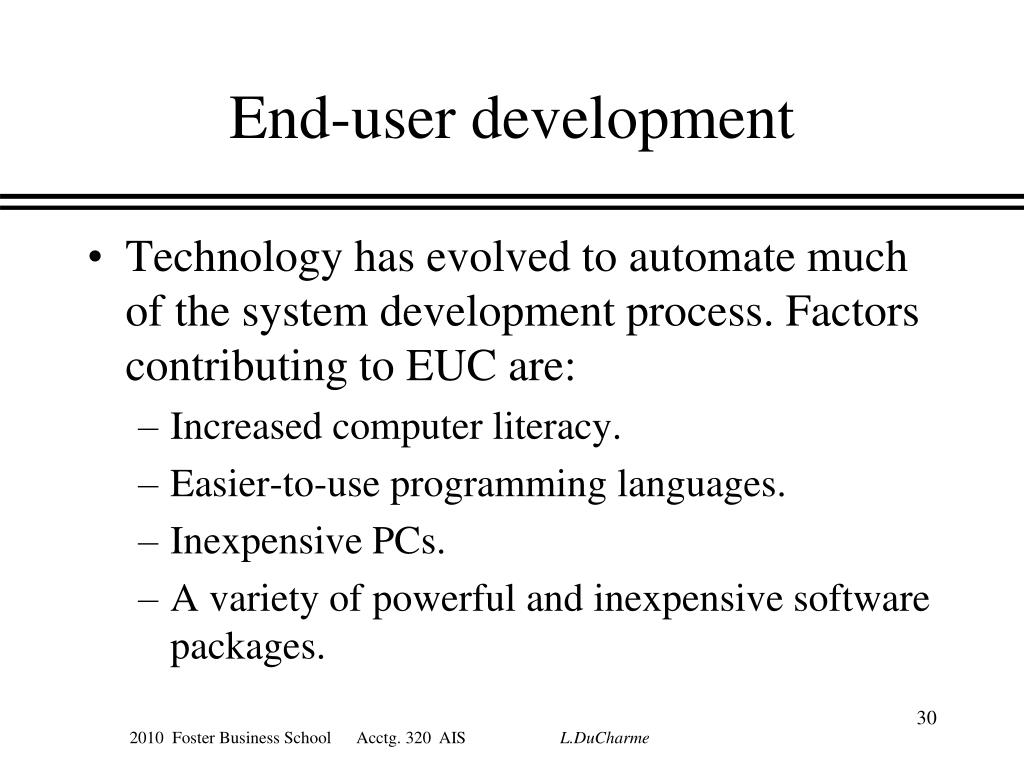 End-user development

• Technology has evolved to automate much of the system development process. Factors contributing to EUC are:
– Increased computer literacy.
– Easier-to-use programming languages.
– Inexpensive PCs.
– A variety of powerful and inexpensive software packages.

30

2010 Foster Business School Acctg. 320 AIS L.DuCharme